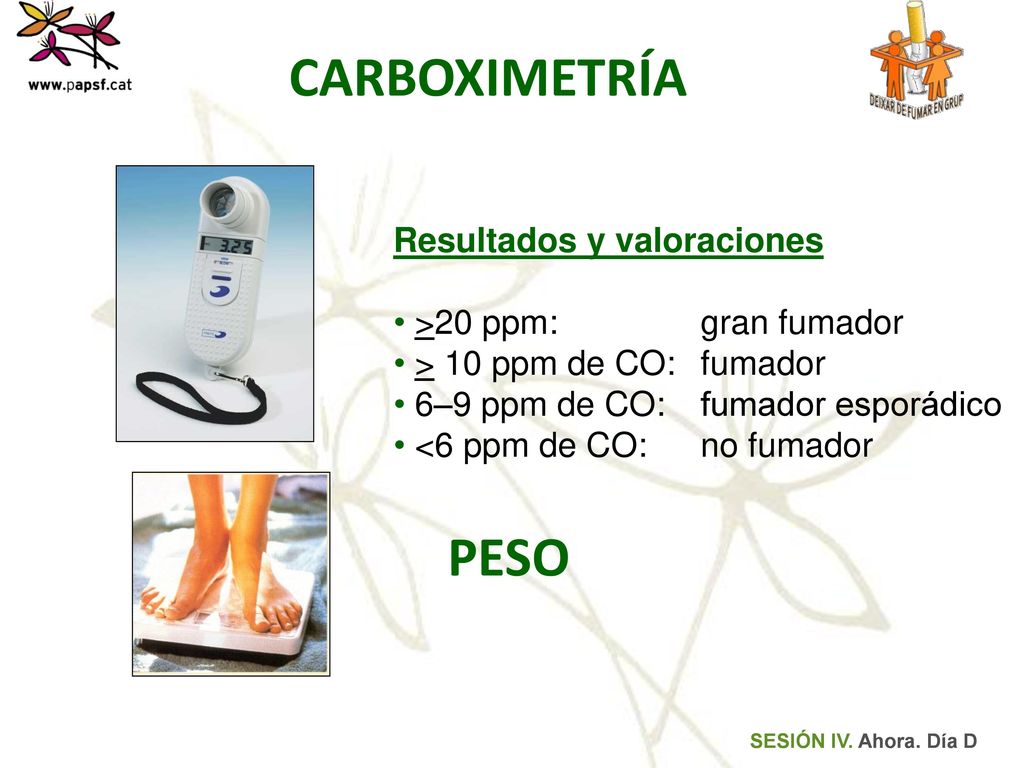 www.papsf.cat

CARBOXIMETRÍA

DEIXAR DE FUMAR EN GRUP

3.25

Resultados y valoraciones

• >20 ppm: gran fumador
• > 10 ppm de CO: fumador
• 6–9 ppm de CO: fumador esporádico
• <6 ppm de CO: no fumador

PESO

SESIÓN IV. Ahora. Día D